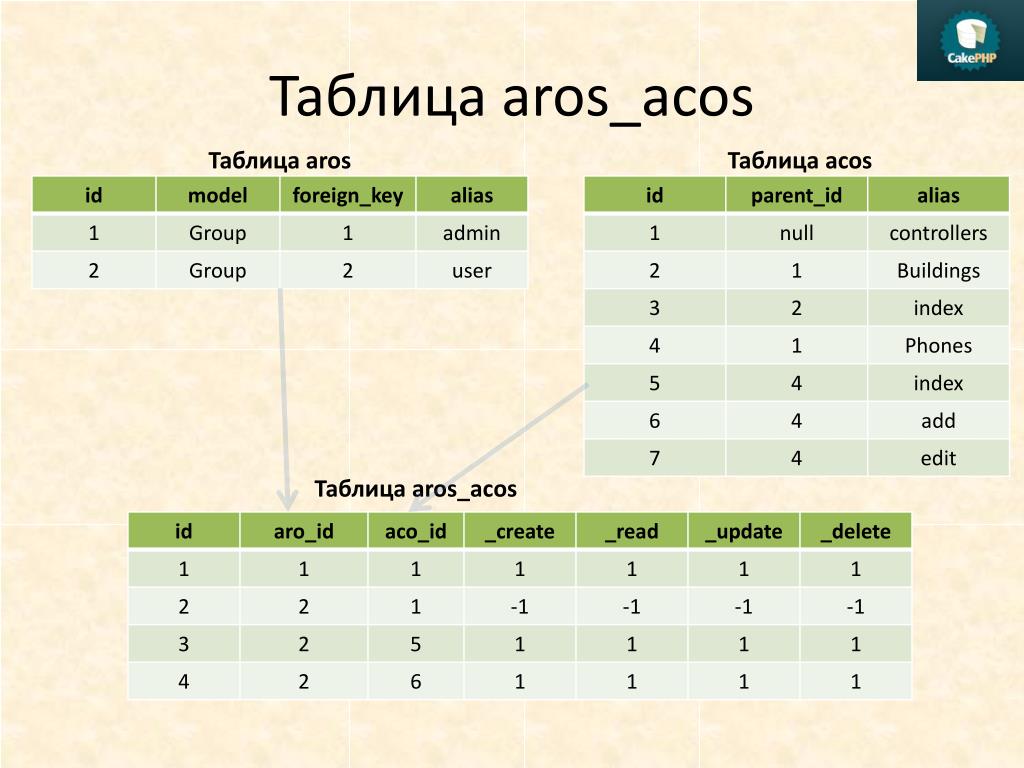 CakePHP

Таблица aros_acos

Таблица aros

| id | model | foreign_key | alias |
|---|---|---|---|
| 1 | Group | 1 | admin |
| 2 | Group | 2 | user |

Таблица acos

| id | parent_id | alias |
|---|---|---|
| 1 | null | controllers |
| 2 | 1 | Buildings |
| 3 | 2 | index |
| 4 | 1 | Phones |
| 5 | 4 | index |
| 6 | 4 | add |
| 7 | 4 | edit |

Таблица aros_acos

| id | aro_id | aco_id | _create | _read | _update | _delete |
|---|---|---|---|---|---|---|
| 1 | 1 | 1 | 1 | 1 | 1 | 1 |
| 2 | 2 | 1 | -1 | -1 | -1 | -1 |
| 3 | 2 | 5 | 1 | 1 | 1 | 1 |
| 4 | 2 | 6 | 1 | 1 | 1 | 1 |